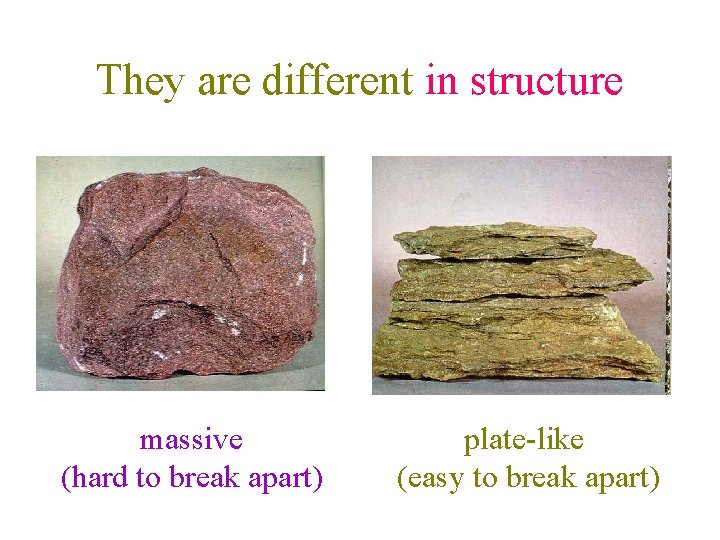 They are different in structure

massive
(hard to break apart)

plate-like
(easy to break apart)